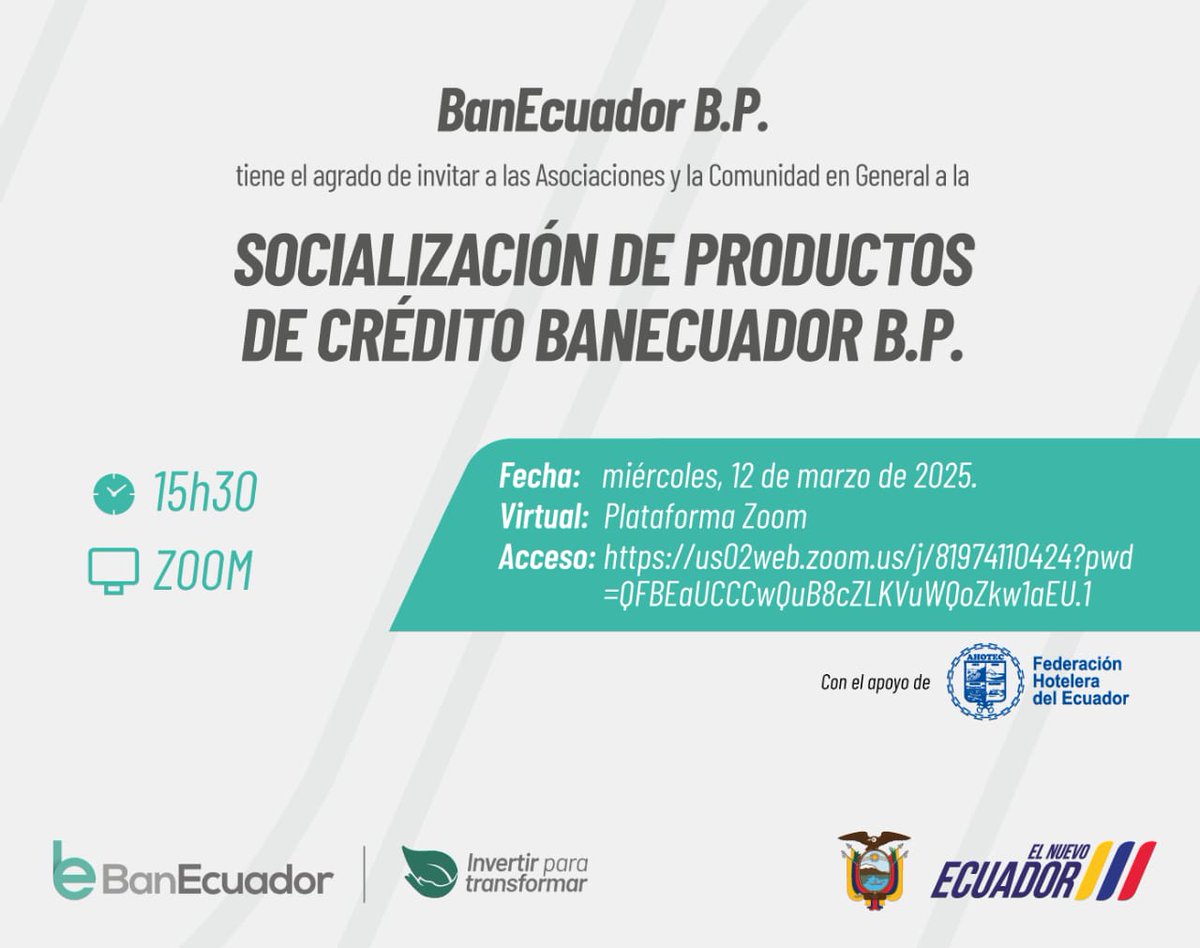 BanEcuador B.P.

tiene el agrado de invitar a las Asociaciones y la Comunidad en General a la

SOCIALIZACIÓN DE PRODUCTOS DE CRÉDITO BANECUADOR B.P.

15h30

ZOOM

Fecha: miércoles, 12 de marzo de 2025.
Virtual: Plataforma Zoom
Acceso: https://us02web.zoom.us/j/81974110424?pwd=QFBEaUCCCwQuB8cZLKVuWQoZkw1aEU.1

Con el apoyo de AHOTEC Federación Hotelera del Ecuador

BanEcuador

Invertir para transformar

EL NUEVO ECUADOR